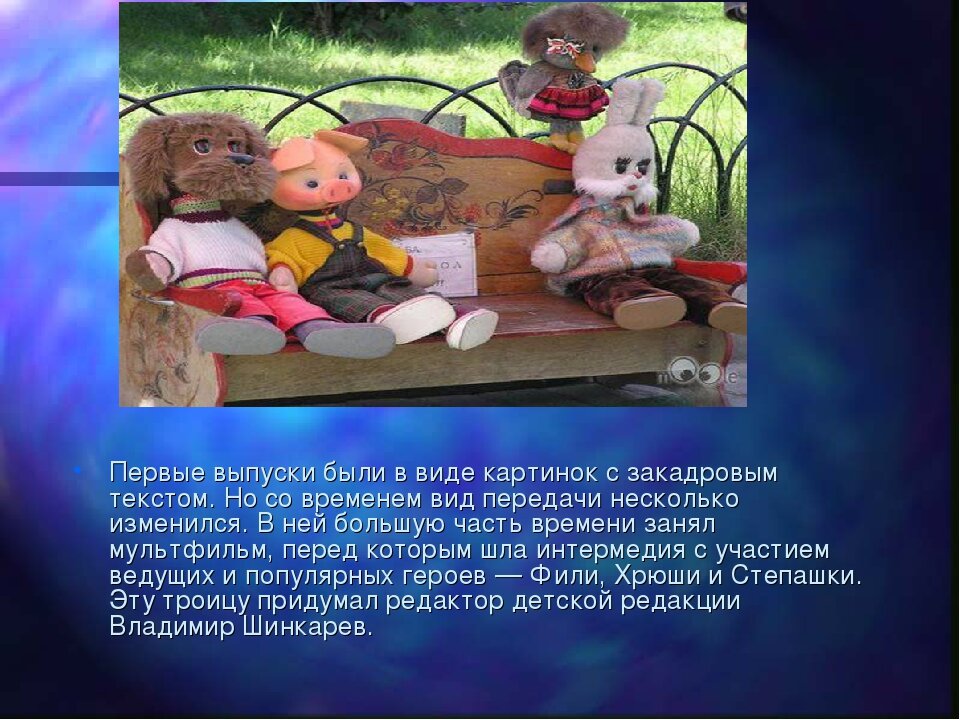 Первые выпуски были в виде картинок с закадровым текстом. Но со временем вид передачи несколько изменился. В ней большую часть времени занял мультфильм, перед которым шла интермедия с участием ведущих и популярных героев — Фили, Хрюши и Степашки. Эту троицу придумал редактор детской редакции Владимир Шинкарев.